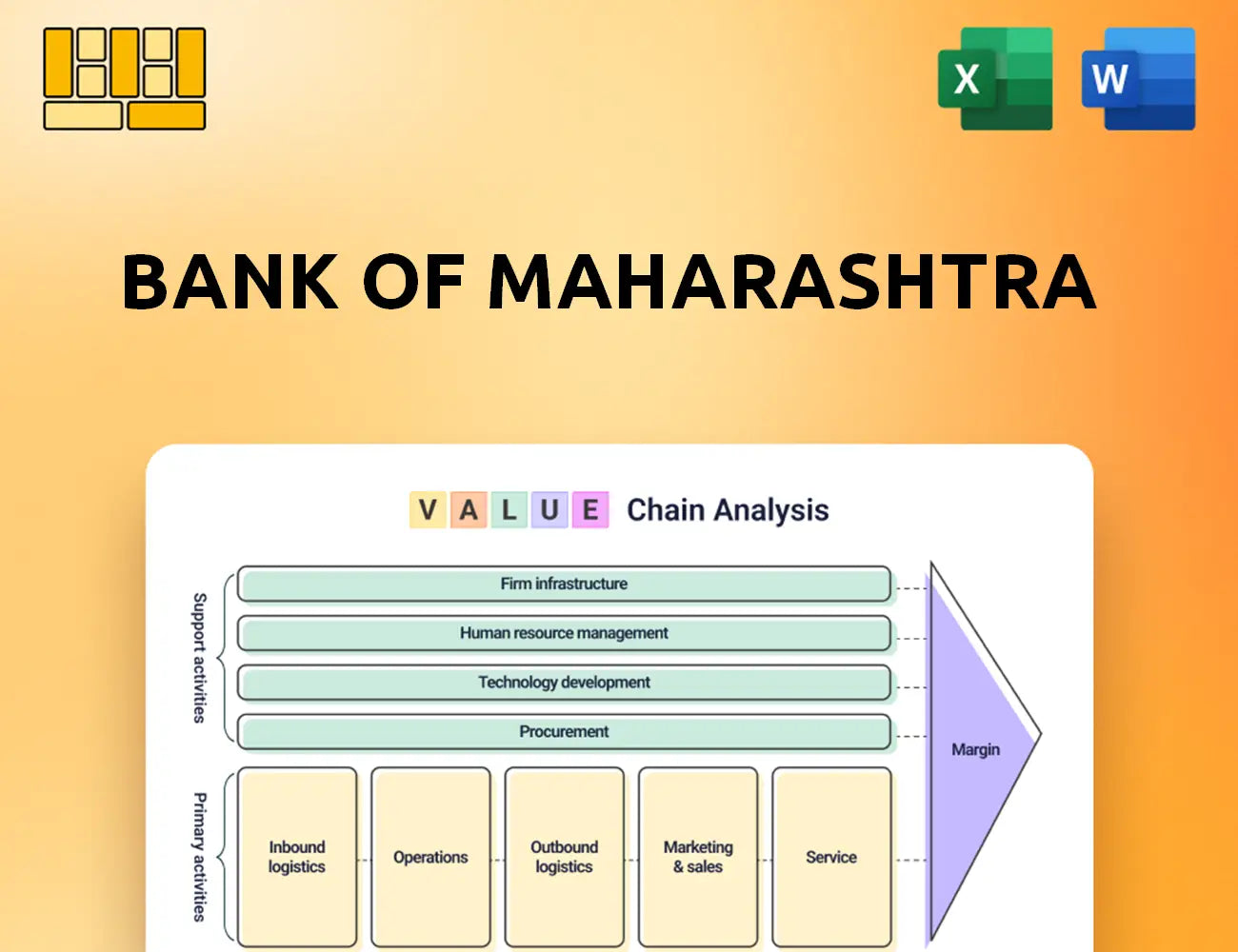 X

W

BANK OF MAHARASHTRA

V A L U E Chain Analysis

Support activities

Firm infrastructure

Human resource management

Technology development

Procurement

Primary activities

Inbound logistics

Operations

Outbound logistics

Marketing & sales

Service

Margin